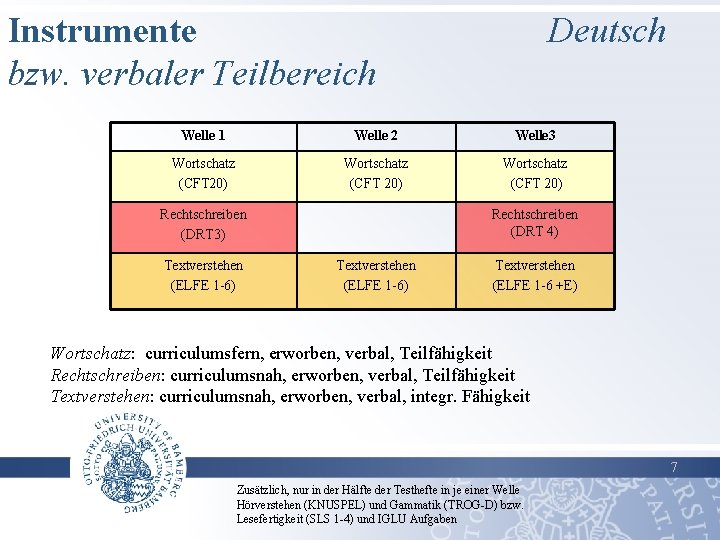 Instrumente Deutsch
bzw. verbaler Teilbereich

| Welle 1 | Welle 2 | Welle3 |
|---|---|---|
| Wortschatz (CFT20) | Wortschatz (CFT 20) | Wortschatz (CFT 20) |
| Rechtschreiben (DRT3) | | Rechtschreiben (DRT 4) |
| Textverstehen (ELFE 1-6) | Textverstehen (ELFE 1-6) | Textverstehen (ELFE 1-6 +E) |

Wortschatz: curriculumsfern, erworben, verbal, Teilfähigkeit
Rechtschreiben: curriculumsnah, erworben, verbal, Teilfähigkeit
Textverstehen: curriculumsnah, erworben, verbal, integr. Fähigkeit

OTTO-FRIEDRICH UNIVERSITÄT BAMBERG UNIVERSITY OF BAMBERG

7

Zusätzlich, nur in der Hälfte der Testhefte in je einer Welle Hörverstehen (KNUSPEL) und Gammatik (TROG-D) bzw. Lesefertigkeit (SLS 1-4) und IGLU Aufgaben